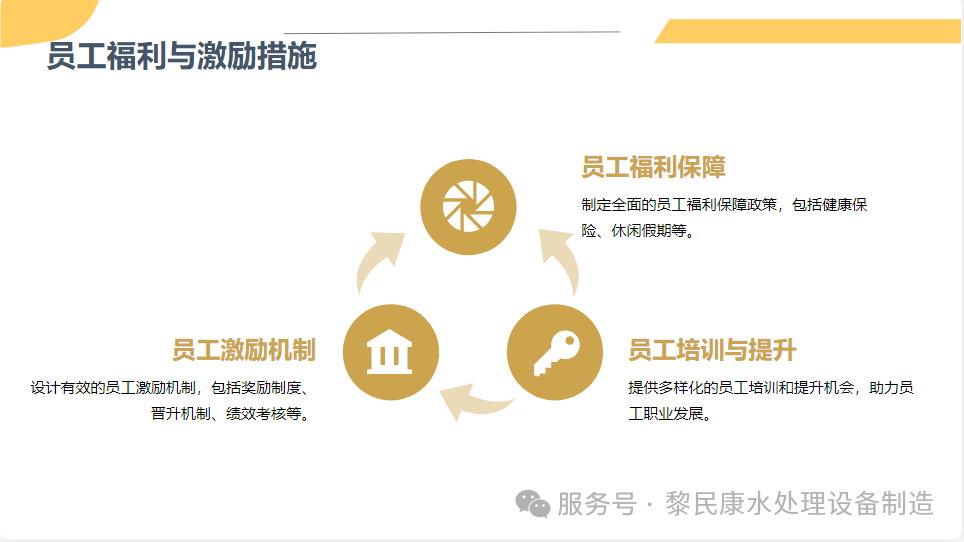 员工福利与激励措施

员工福利保障

制定全面的员工福利保障政策，包括健康保险、休闲假期等。

员工激励机制

设计有效的员工激励机制，包括奖励制度、晋升机制、绩效考核等。

员工培训与提升

提供多样化的员工培训和提升机会，助力员工职业发展。

服务号 · 黎民康水处理设备制造